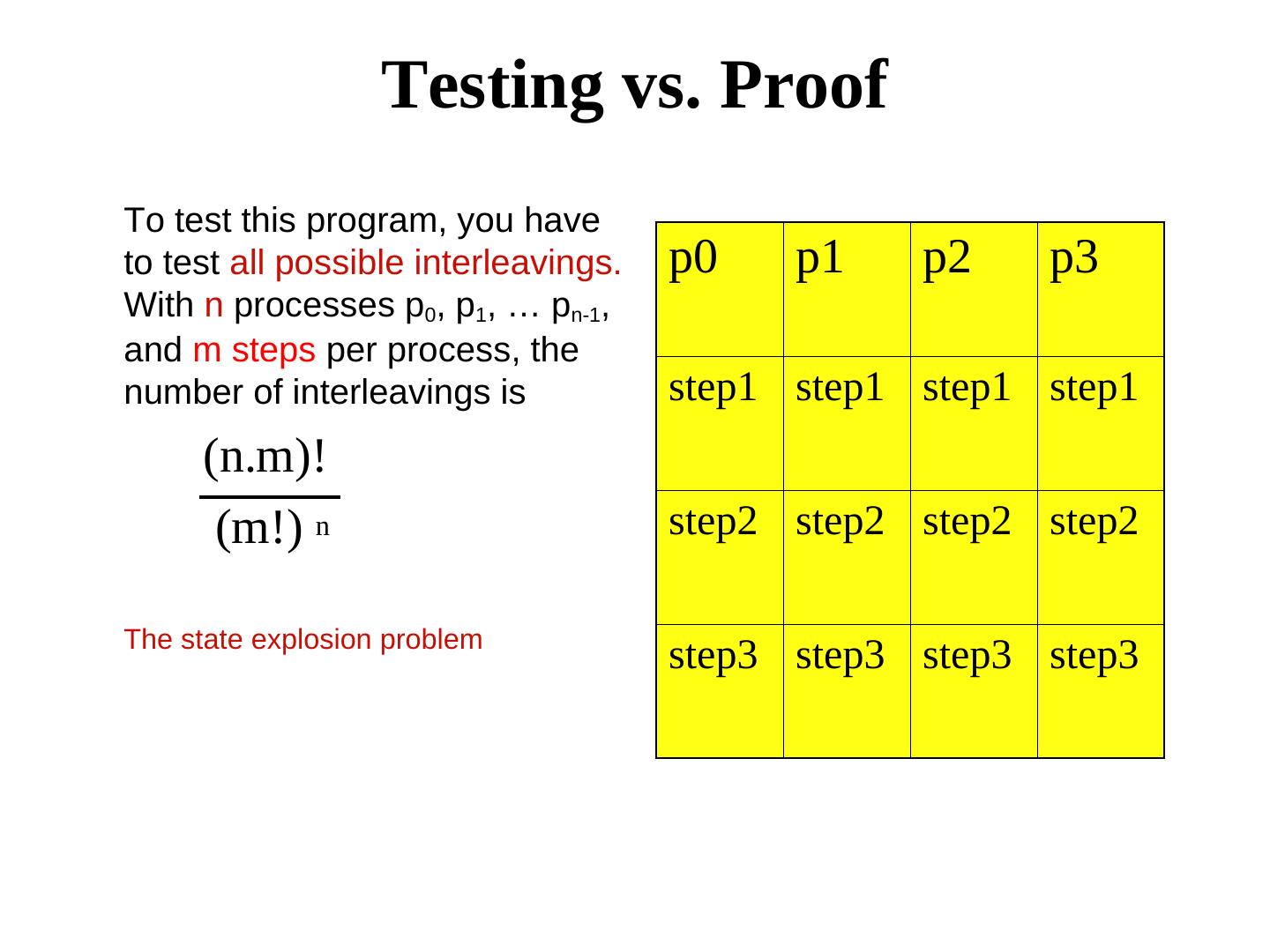 Testing vs. Proof

To test this program, you have to test all possible interleavings. With n processes $p_0$, $p_1$, … $p_{n-1}$, and m steps per process, the number of interleavings is

$\frac{(n.m)!}{(m!)^n}$

The state explosion problem

| p0 | p1 | p2 | p3 |
|---|---|---|---|
| step1 | step1 | step1 | step1 |
| step2 | step2 | step2 | step2 |
| step3 | step3 | step3 | step3 |